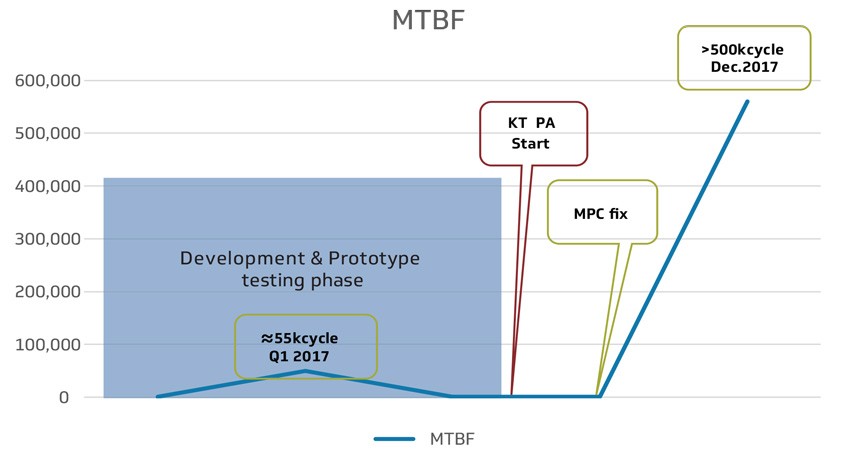 MTBF

600,000
500,000
400,000
300,000
200,000
100,000
0

>500kcycle Dec.2017

KT PA Start

MPC fix

Development & Prototype testing phase

≈55kcycle Q1 2017

MTBF